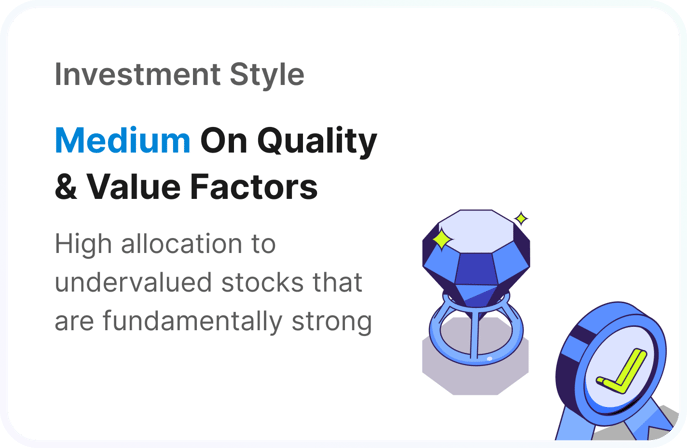 Investment Style

Medium On Quality & Value Factors

High allocation to undervalued stocks that are fundamentally strong